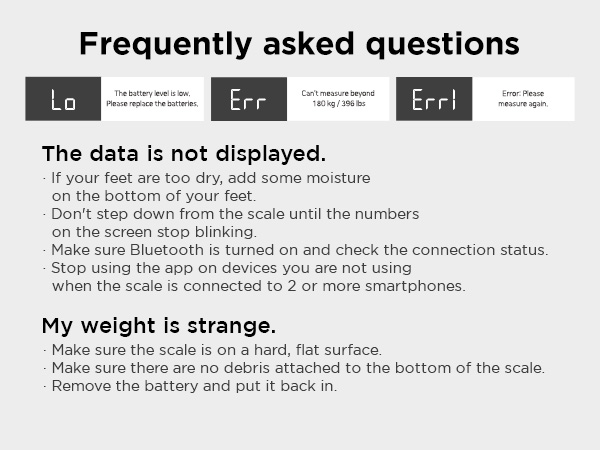 Frequently asked questions

Lo

The battery level is low. Please replace the batteries.

Err

Can't measure beyond 180 kg / 396 lbs

Err1

Error: Please measure again.

The data is not displayed.

· If your feet are too dry, add some moisture on the bottom of your feet.
· Don't step down from the scale until the numbers on the screen stop blinking.
· Make sure Bluetooth is turned on and check the connection status.
· Stop using the app on devices you are not using when the scale is connected to 2 or more smartphones.

My weight is strange.

· Make sure the scale is on a hard, flat surface.
· Make sure there are no debris attached to the bottom of the scale.
· Remove the battery and put it back in.